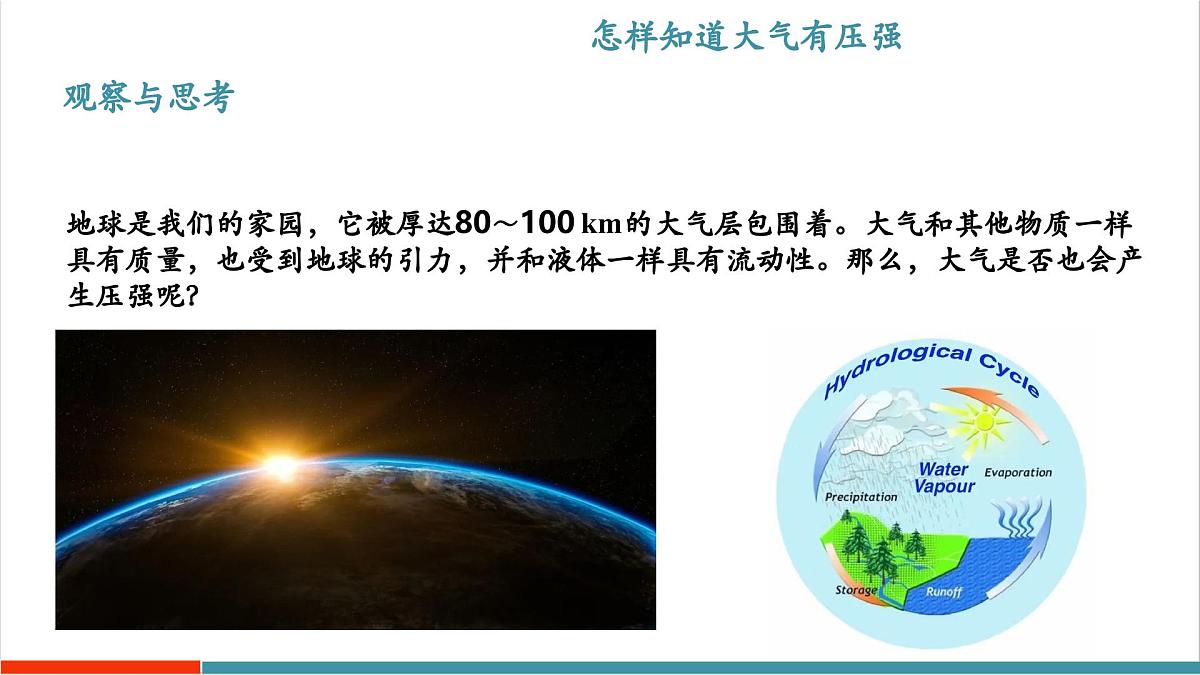 怎样知道大气有压强

观察与思考

地球是我们的家园，它被厚达80～100 km的大气层包围着。大气和其他物质一样具有质量，也受到地球的引力，并和液体一样具有流动性。那么，大气是否也会产生压强呢？

Hydrological Cycle

Water Vapour

Evaporation

Precipitation

Storage

Runoff